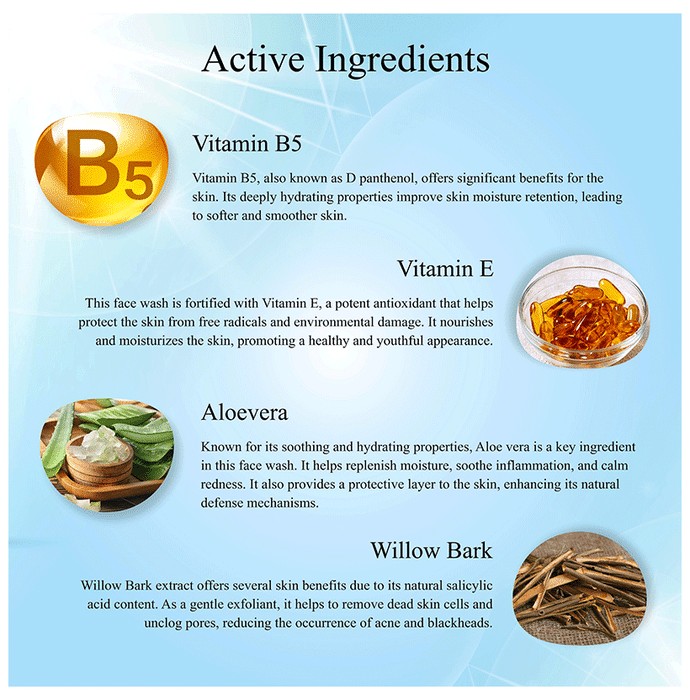 Active Ingredients

B5

Vitamin B5

Vitamin B5, also known as D panthenol, offers significant benefits for the skin. Its deeply hydrating properties improve skin moisture retention, leading to softer and smoother skin.

Vitamin E

This face wash is fortified with Vitamin E, a potent antioxidant that helps protect the skin from free radicals and environmental damage. It nourishes and moisturizes the skin, promoting a healthy and youthful appearance.

Aloevera

Known for its soothing and hydrating properties, Aloe vera is a key ingredient in this face wash. It helps replenish moisture, soothe inflammation, and calm redness. It also provides a protective layer to the skin, enhancing its natural defense mechanisms.

Willow Bark

Willow Bark extract offers several skin benefits due to its natural salicylic acid content. As a gentle exfoliant, it helps to remove dead skin cells and unclog pores, reducing the occurrence of acne and blackheads.